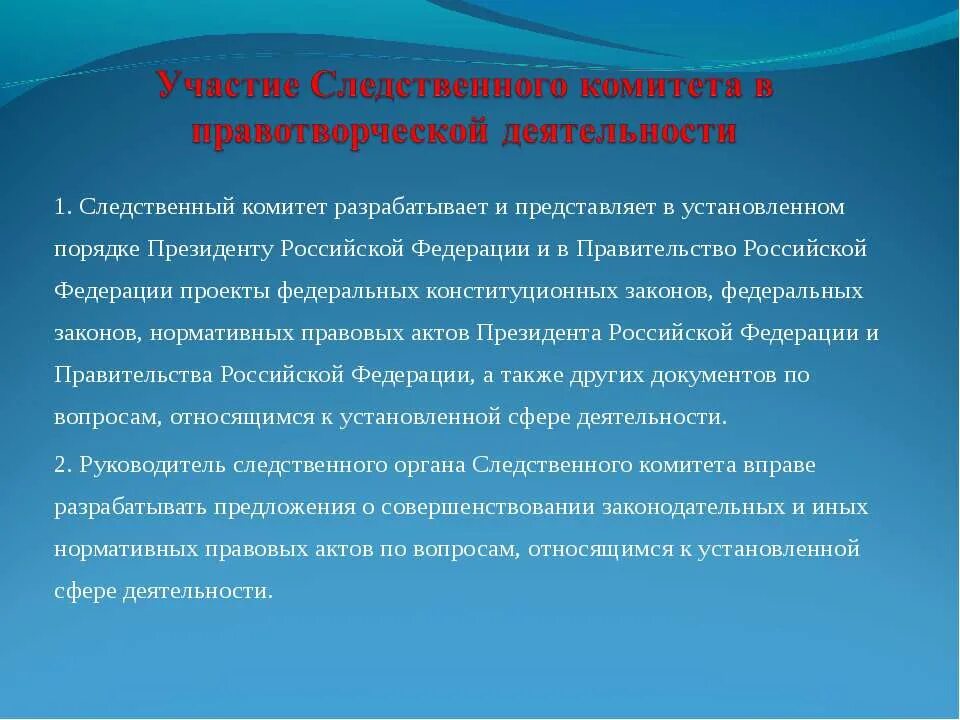 Участие Следственного комитета в правотворческой деятельности

1. Следственный комитет разрабатывает и представляет в установленном порядке Президенту Российской Федерации и в Правительство Российской Федерации проекты федеральных конституционных законов, федеральных законов, нормативных правовых актов Президента Российской Федерации и Правительства Российской Федерации, а также других документов по вопросам, относящимся к установленной сфере деятельности.

2. Руководитель следственного органа Следственного комитета вправе разрабатывать предложения о совершенствовании законодательных и иных нормативных правовых актов по вопросам, относящимся к установленной сфере деятельности.